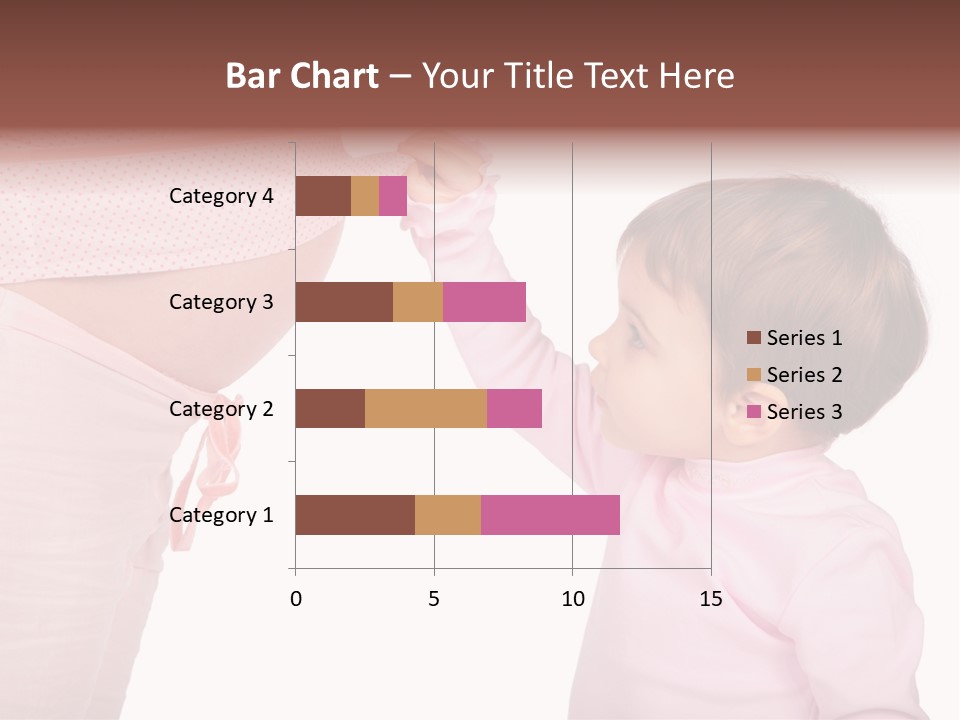 Bar Chart – Your Title Text Here

Category 4
Category 3
Category 2
Category 1

0
5
10
15

Series 1
Series 2
Series 3